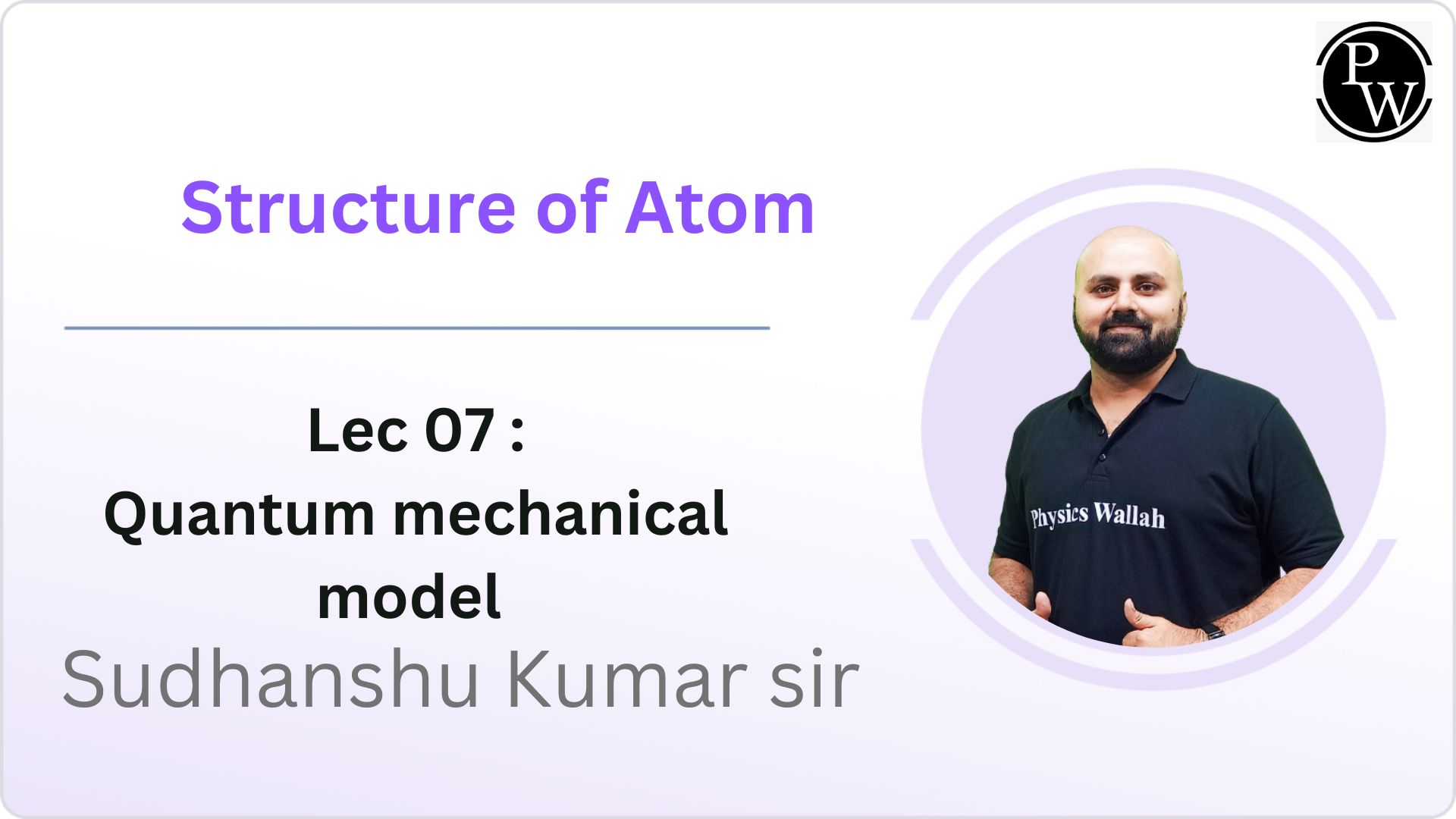 PW

Structure of Atom

Lec 07 :
Quantum mechanical model

Sudhanshu Kumar sir

Physics Wallah